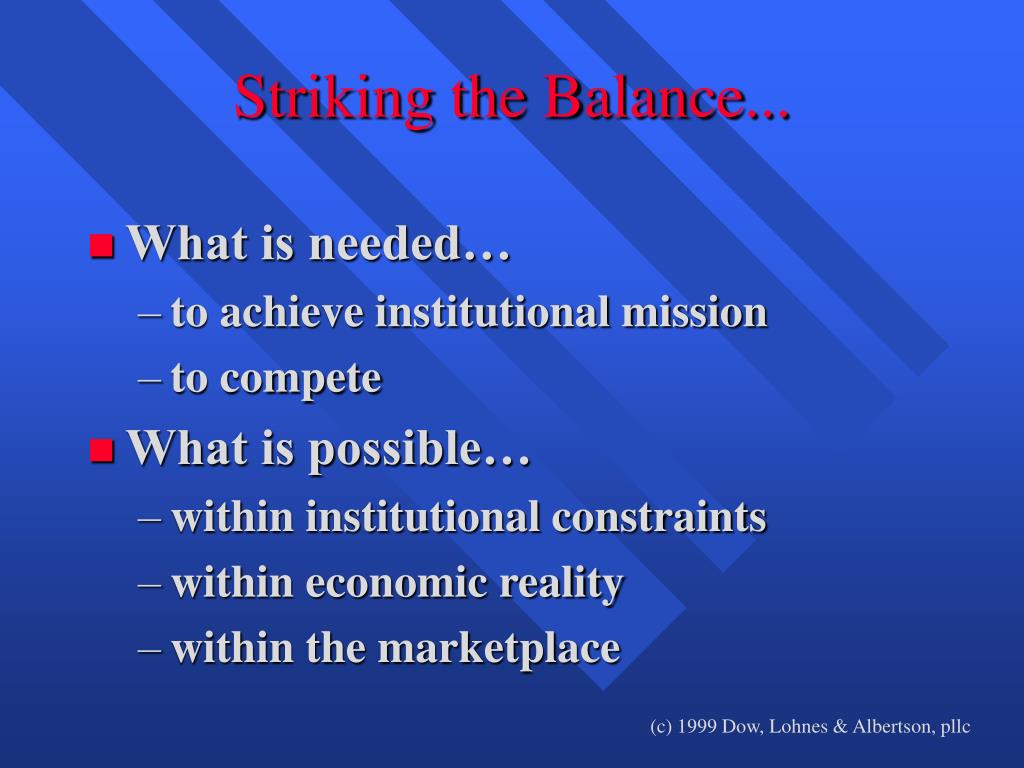 Striking the Balance...

What is needed…

– to achieve institutional mission

– to compete

What is possible…

– within institutional constraints

– within economic reality

– within the marketplace

(c) 1999 Dow, Lohnes & Albertson, pllc